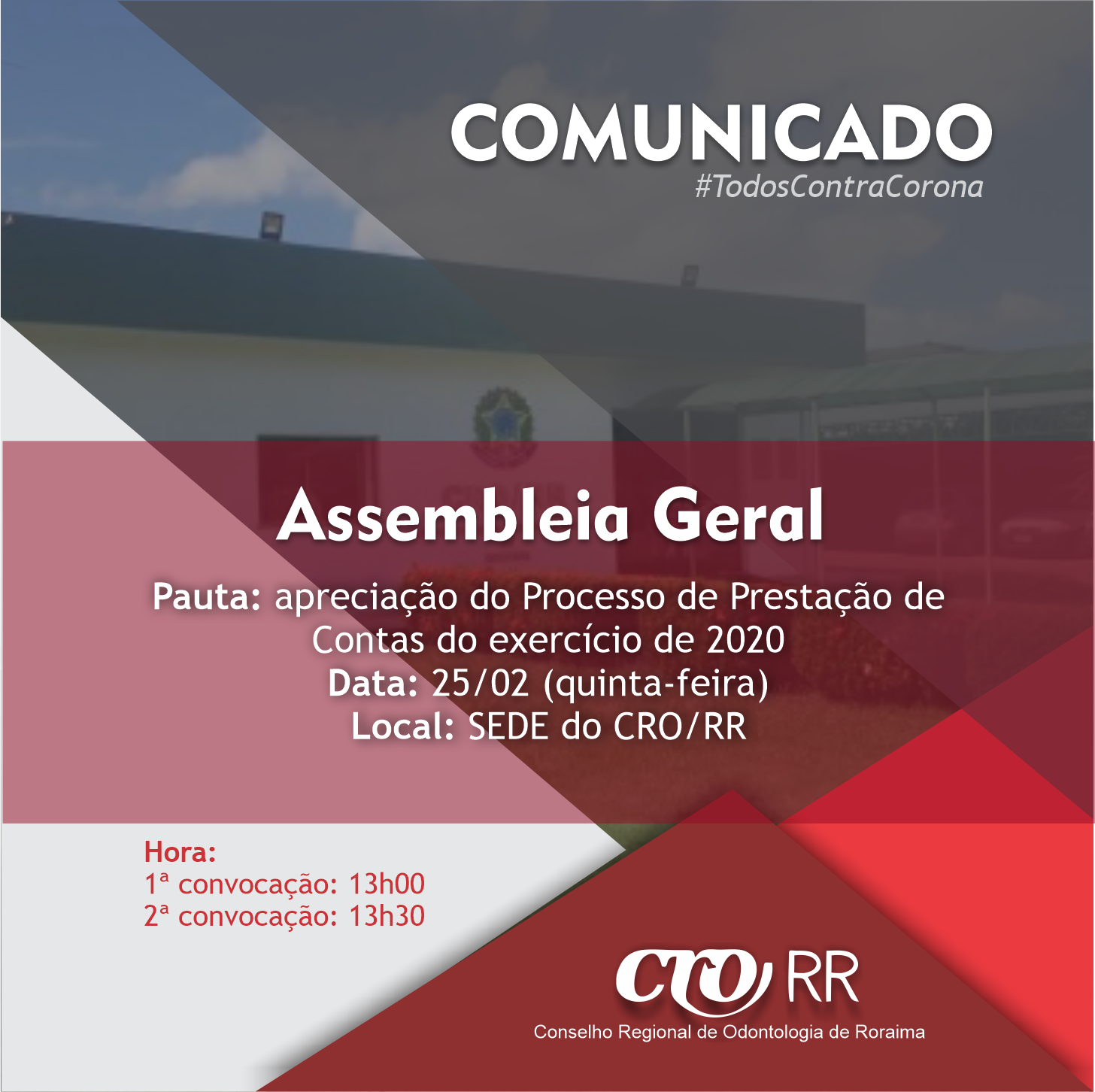 COMUNICADO
#TodosContraCorona

Assembleia Geral

Pauta: apreciação do Processo de Prestação de Contas do exercício de 2020
Data: 25/02 (quinta-feira)
Local: SEDE do CRO/RR

Hora:
1ª convocação: 13h00
2ª convocação: 13h30

CRO RR
Conselho Regional de Odontologia de Roraima